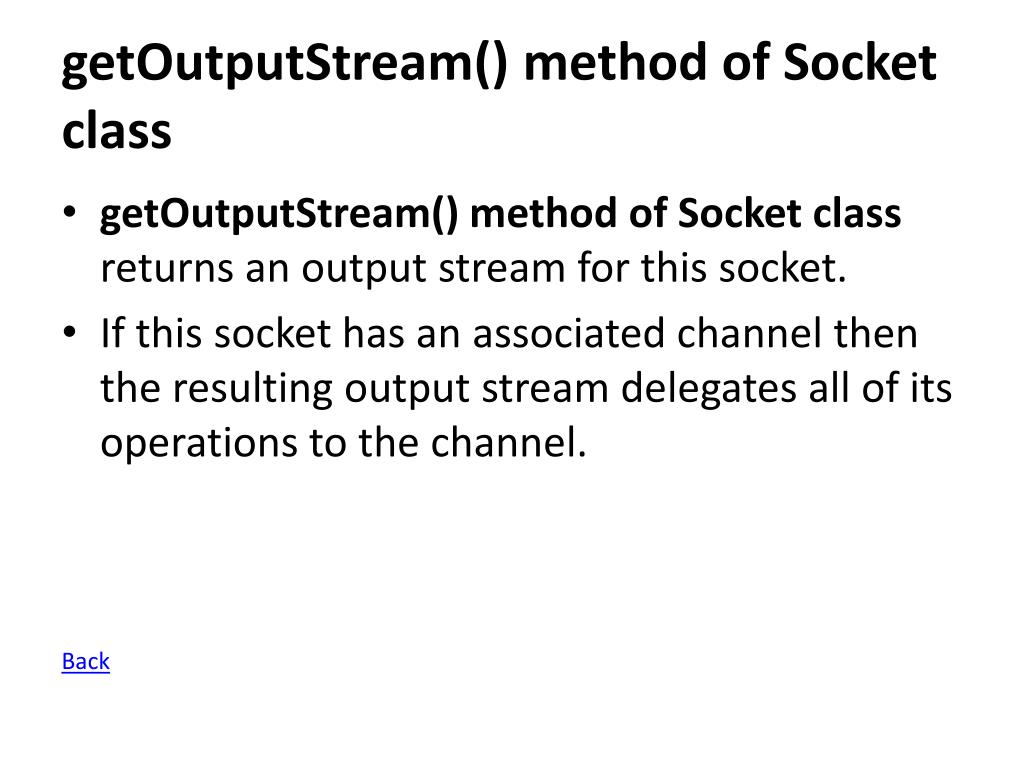 getOutputStream() method of Socket class

• getOutputStream() method of Socket class returns an output stream for this socket.
• If this socket has an associated channel then the resulting output stream delegates all of its operations to the channel.

Back